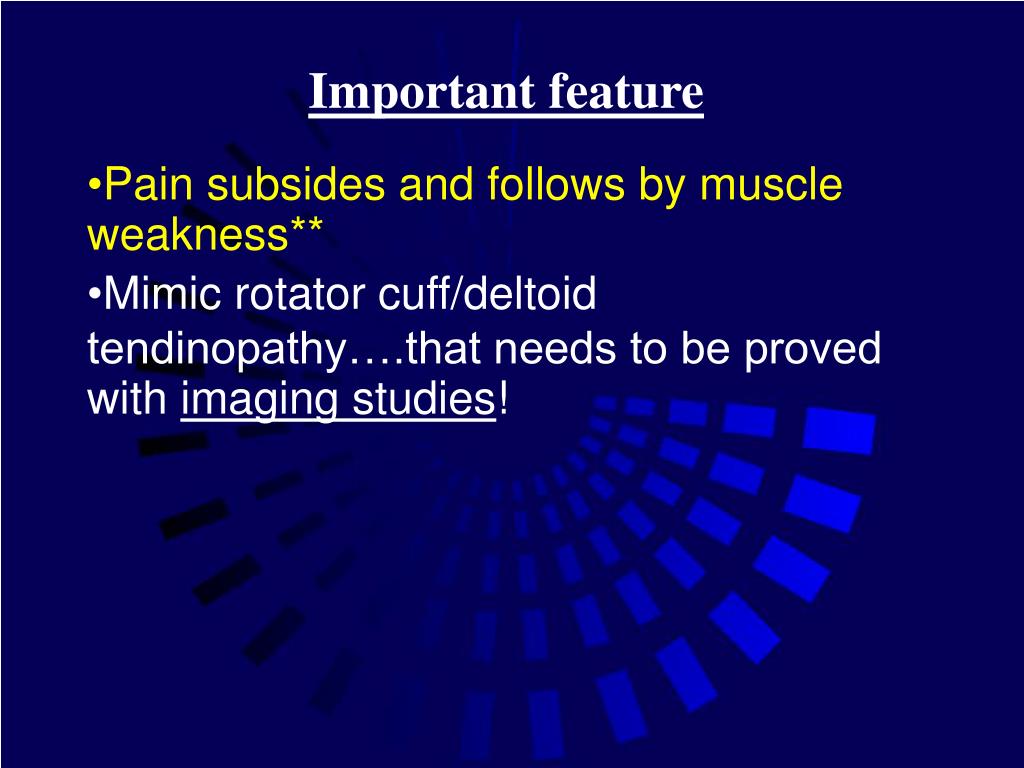 Important feature

•Pain subsides and follows by muscle weakness**

•Mimic rotator cuff/deltoid tendinopathy….that needs to be proved with imaging studies!